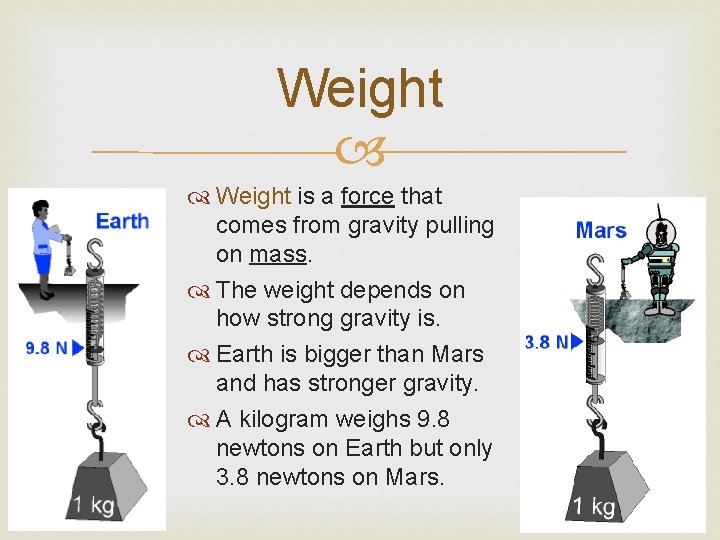 Weight

Earth

9.8 N

1 kg

Weight is a force that comes from gravity pulling on mass.

The weight depends on how strong gravity is.

Earth is bigger than Mars and has stronger gravity.

A kilogram weighs 9.8 newtons on Earth but only 3.8 newtons on Mars.

Mars

3.8 N

1 kg